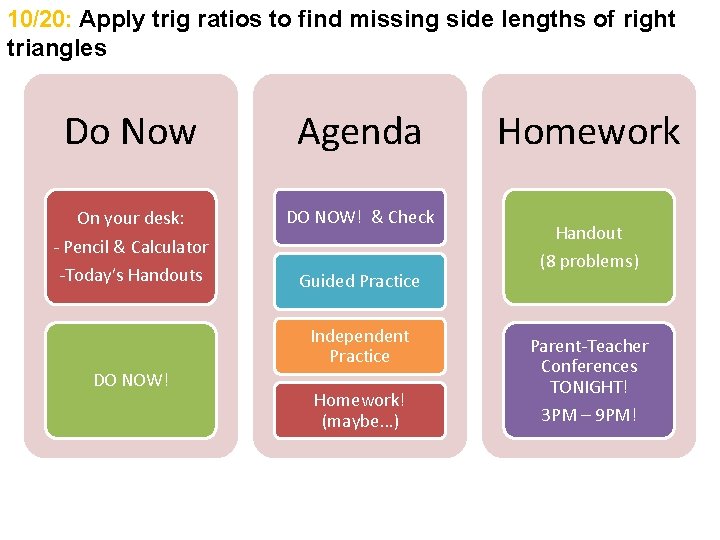 10/20: Apply trig ratios to find missing side lengths of right triangles

Do Now

On your desk:
- Pencil & Calculator
-Today's Handouts

DO NOW!

Agenda

DO NOW! & Check

Guided Practice

Independent Practice

Homework! (maybe...)

Homework

Handout
(8 problems)

Parent-Teacher Conferences TONIGHT!
3PM – 9PM!